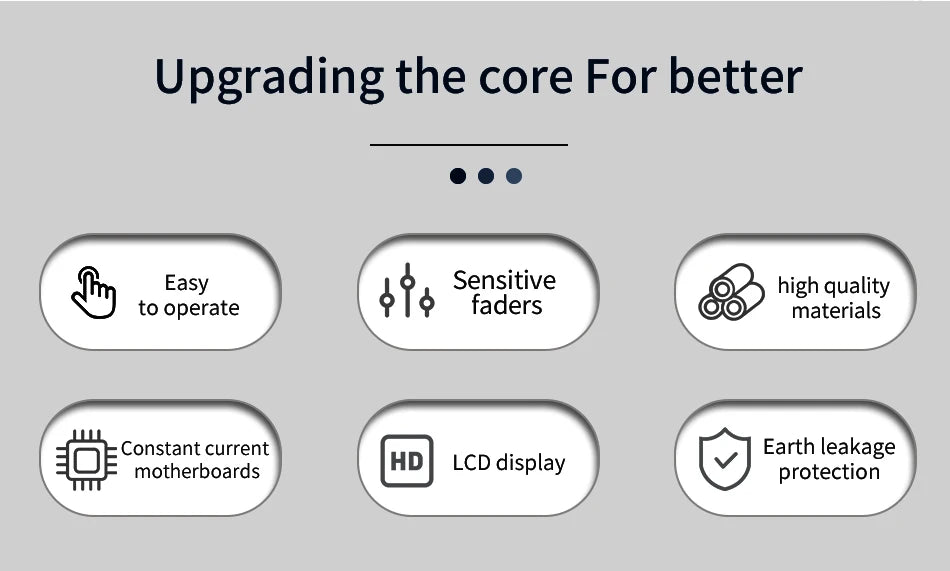 Upgrading the core For better

Easy to operate

Sensitive faders

high quality materials

Constant current motherboards

HD

LCD display

Earth leakage protection